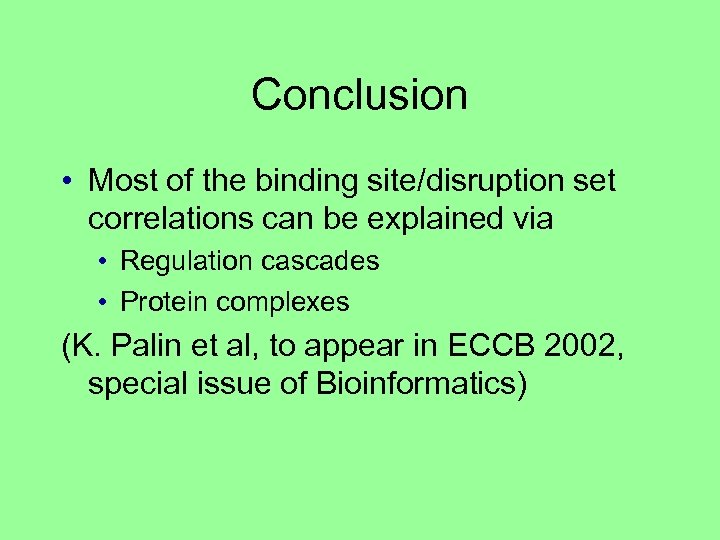 Conclusion

• Most of the binding site/disruption set correlations can be explained via
• Regulation cascades
• Protein complexes

(K. Palin et al, to appear in ECCB 2002, special issue of Bioinformatics)